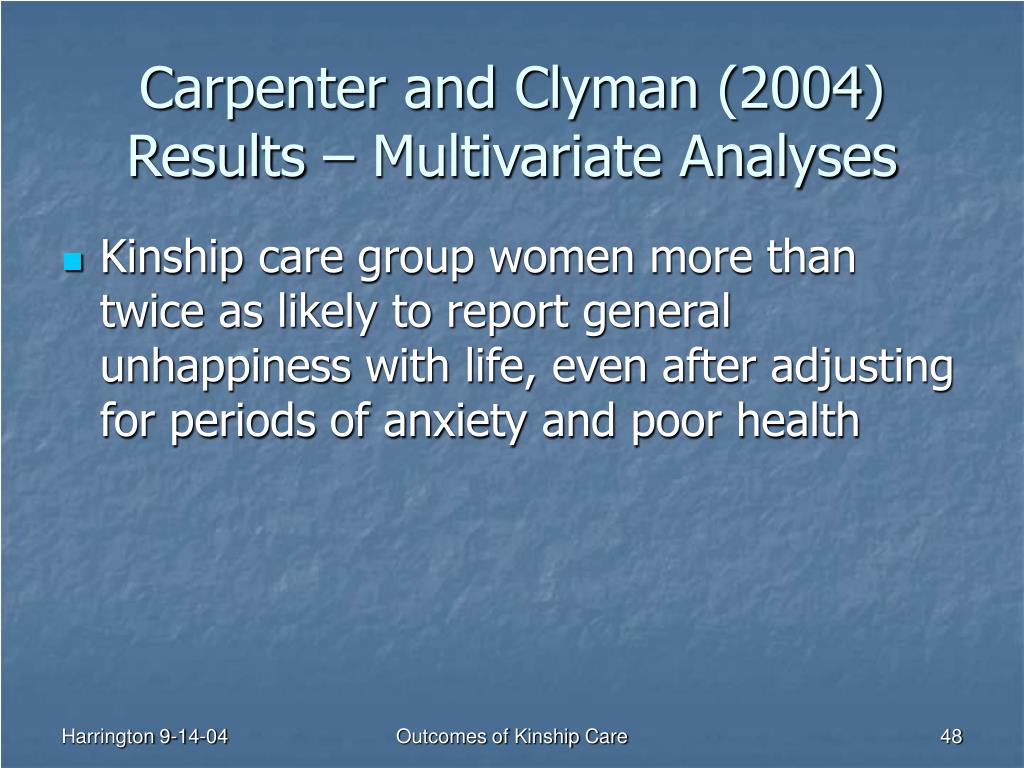 Carpenter and Clyman (2004) Results – Multivariate Analyses

Kinship care group women more than twice as likely to report general unhappiness with life, even after adjusting for periods of anxiety and poor health

Harrington 9-14-04

Outcomes of Kinship Care

48